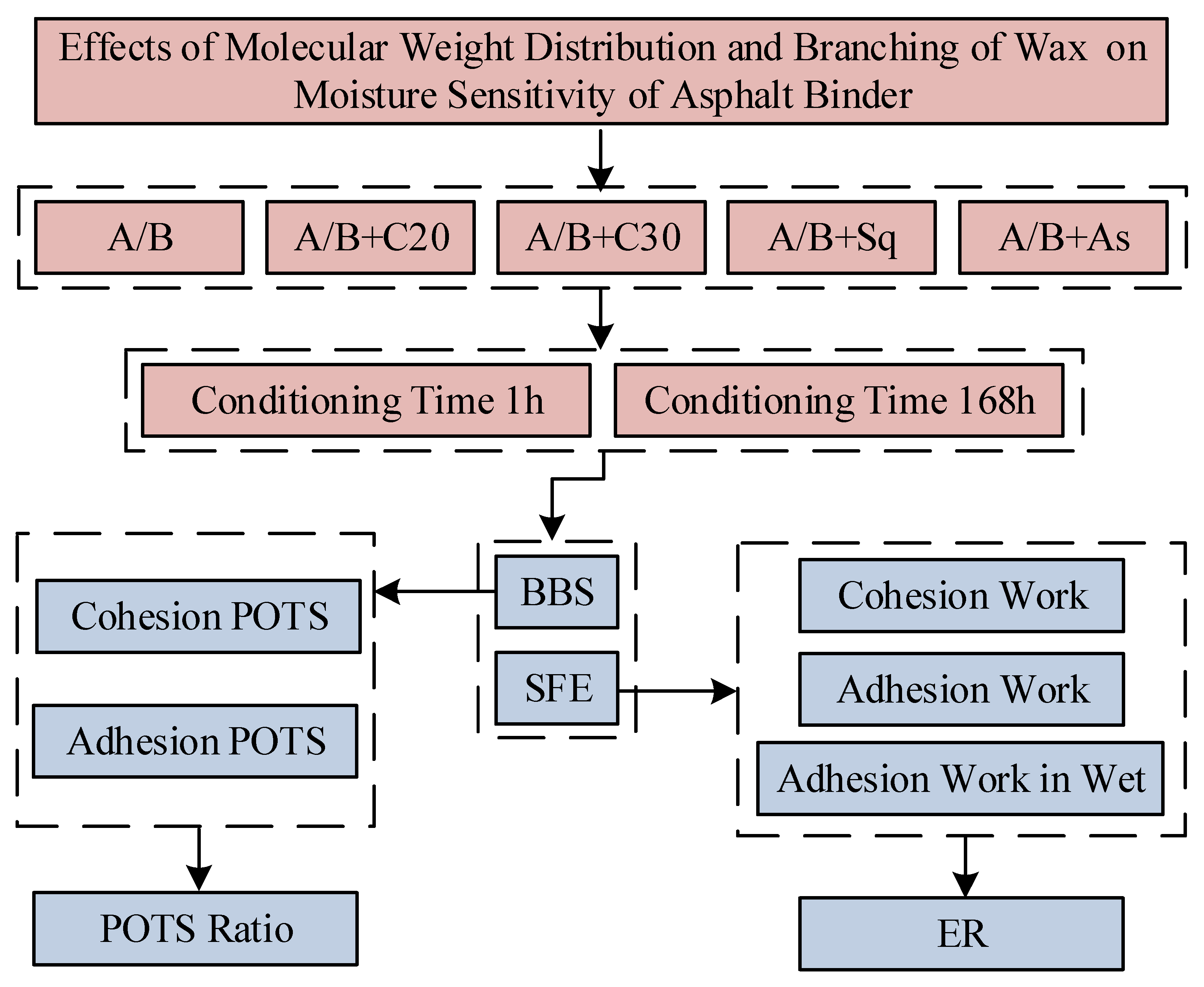 Effects of Molecular Weight Distribution and Branching of Wax on Moisture Sensitivity of Asphalt Binder

A/B

A/B+C20

A/B+C30

A/B+Sq

A/B+As

Conditioning Time 1h

Conditioning Time 168h

Cohesion POTS

Adhesion POTS

BBS

SFE

Cohesion Work

Adhesion Work

Adhesion Work in Wet

POTS Ratio

ER